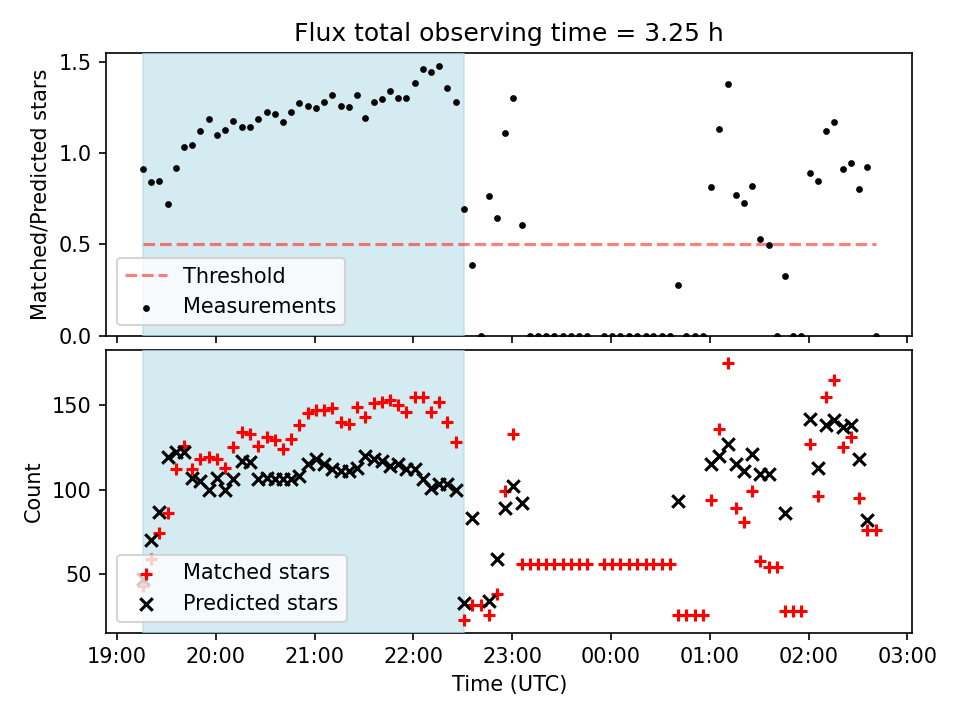 Flux total observing time = 3.25 h

Matched/Predicted stars

1.5
1.0
0.5
0.0

Threshold
Measurements

Count

150
100
50

Matched stars
Predicted stars

19:00 20:00 21:00 22:00 23:00 00:00 01:00 02:00 03:00

Time (UTC)